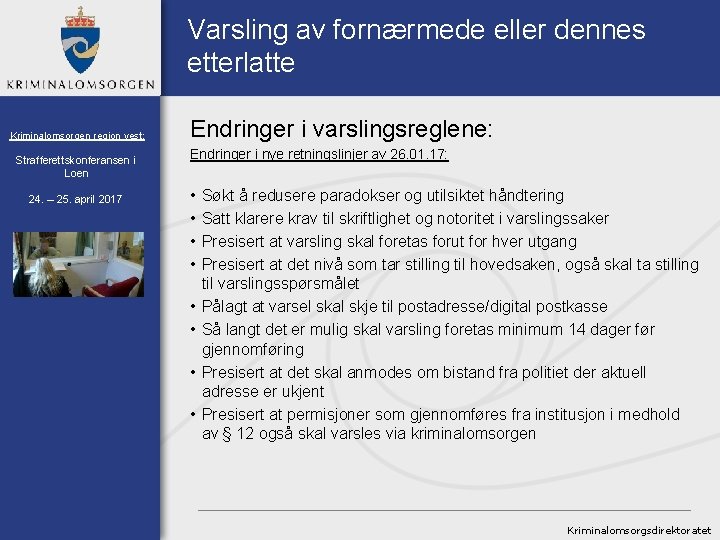 KRIMINALOMSORGEN

Varsling av fornærmede eller dennes etterlatte

Kriminalomsorgen region vest:

Strafferettskonferansen i Loen

24. – 25. april 2017

Endringer i varslingsreglene:

Endringer i nye retningslinjer av 26.01.17:

• Søkt å redusere paradokser og utilsiktet håndtering
• Satt klarere krav til skriftlighet og notoritet i varslingssaker
• Presisert at varsling skal foretas forut for hver utgang
• Presisert at det nivå som tar stilling til hovedsaken, også skal ta stilling til varslingsspørsmålet
• Pålagt at varsel skal skje til postadresse/digital postkasse
• Så langt det er mulig skal varsling foretas minimum 14 dager før gjennomføring
• Presisert at det skal anmodes om bistand fra politiet der aktuell adresse er ukjent
• Presisert at permisjoner som gjennomføres fra institusjon i medhold av § 12 også skal varsles via kriminalomsorgen

Kriminalomsorgsdirektoratet